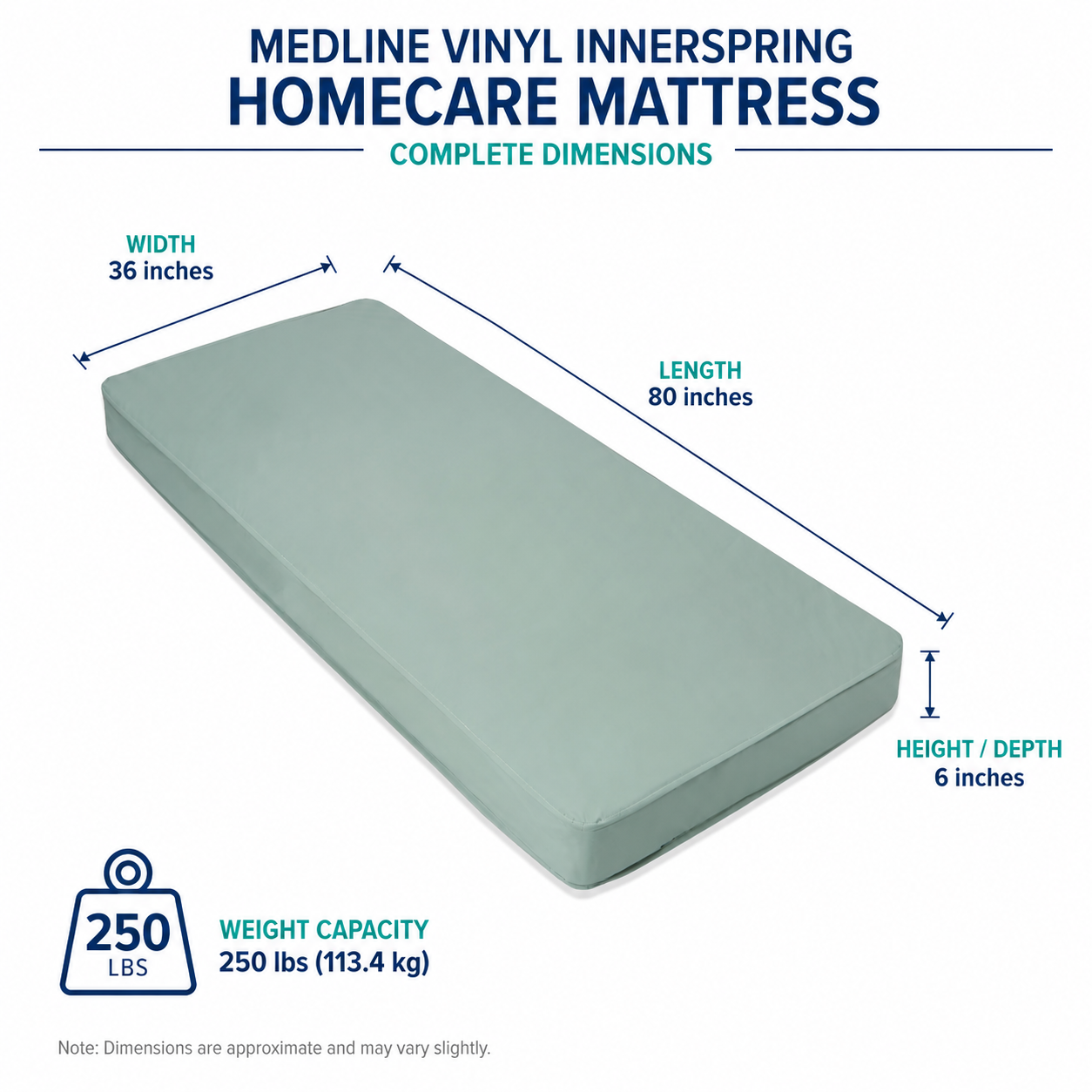 MEDLINE VINYL INNERSPRING
HOMECARE MATTRESS

COMPLETE DIMENSIONS

WIDTH
36 inches

LENGTH
80 inches

HEIGHT / DEPTH
6 inches

250
LBS

WEIGHT CAPACITY
250 lbs (113.4 kg)

Note: Dimensions are approximate and may vary slightly.